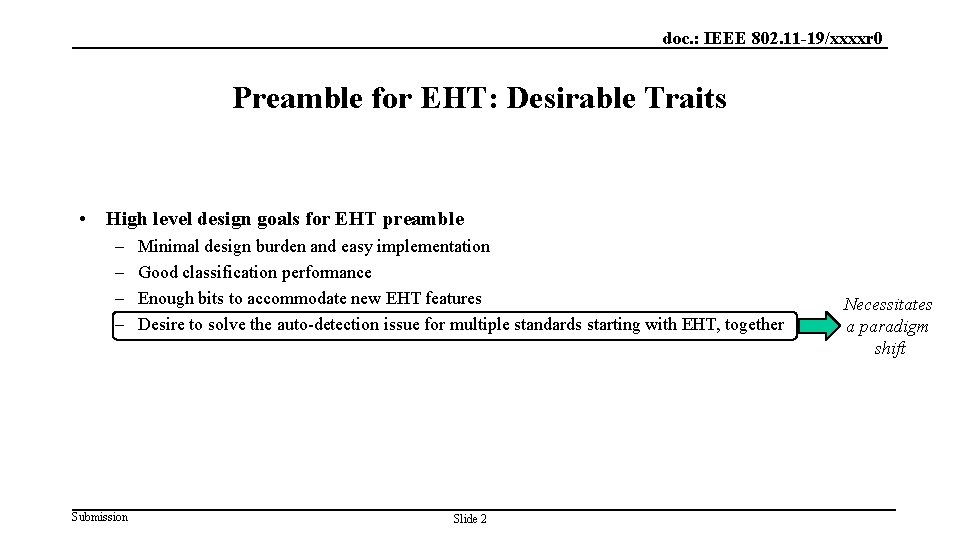 doc.: IEEE 802.11-19/xxxxr0

Preamble for EHT: Desirable Traits

• High level design goals for EHT preamble
– Minimal design burden and easy implementation
– Good classification performance
– Enough bits to accommodate new EHT features
– Desire to solve the auto-detection issue for multiple standards starting with EHT, together

Necessitates a paradigm shift

Submission

Slide 2